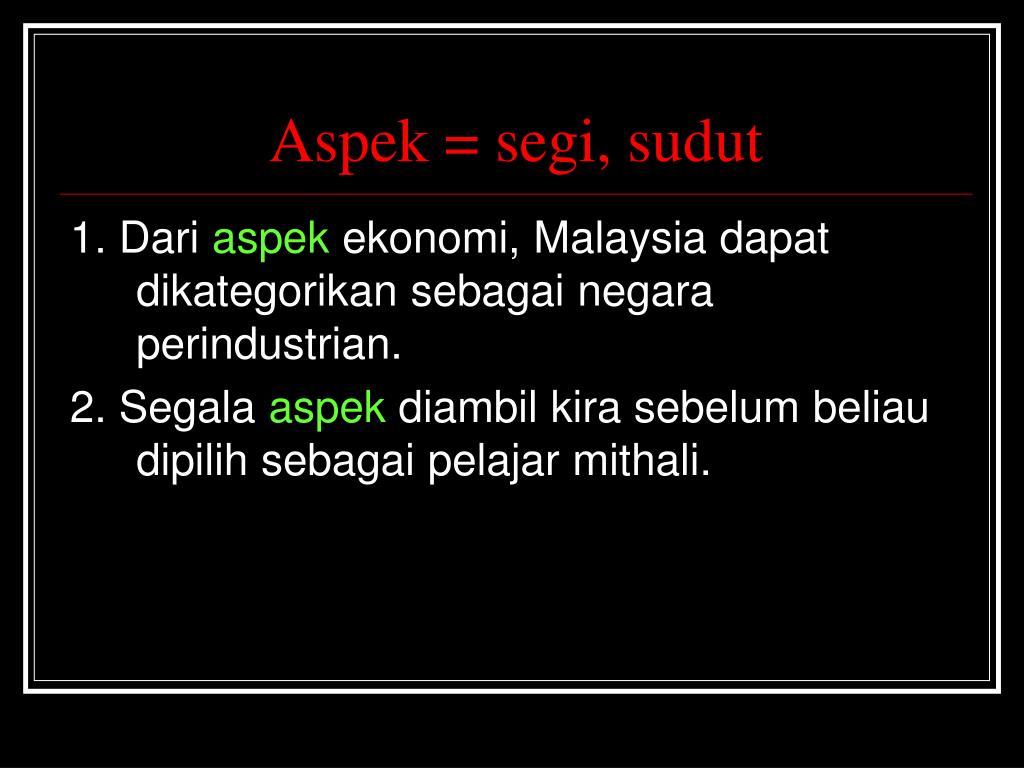 Aspek = segi, sudut

1. Dari aspek ekonomi, Malaysia dapat dikategorikan sebagai negara perindustrian.

2. Segala aspek diambil kira sebelum beliau dipilih sebagai pelajar mithali.